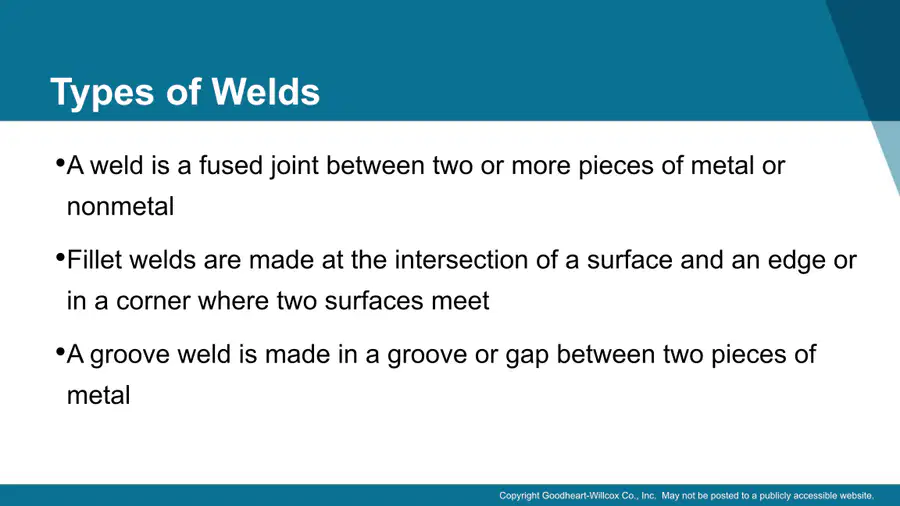 Types of Welds

•A weld is a fused joint between two or more pieces of metal or nonmetal

•Fillet welds are made at the intersection of a surface and an edge or in a corner where two surfaces meet

•A groove weld is made in a groove or gap between two pieces of metal

Copyright Goodheart-Willcox Co., Inc. May not be posted to a publicly accessible website.